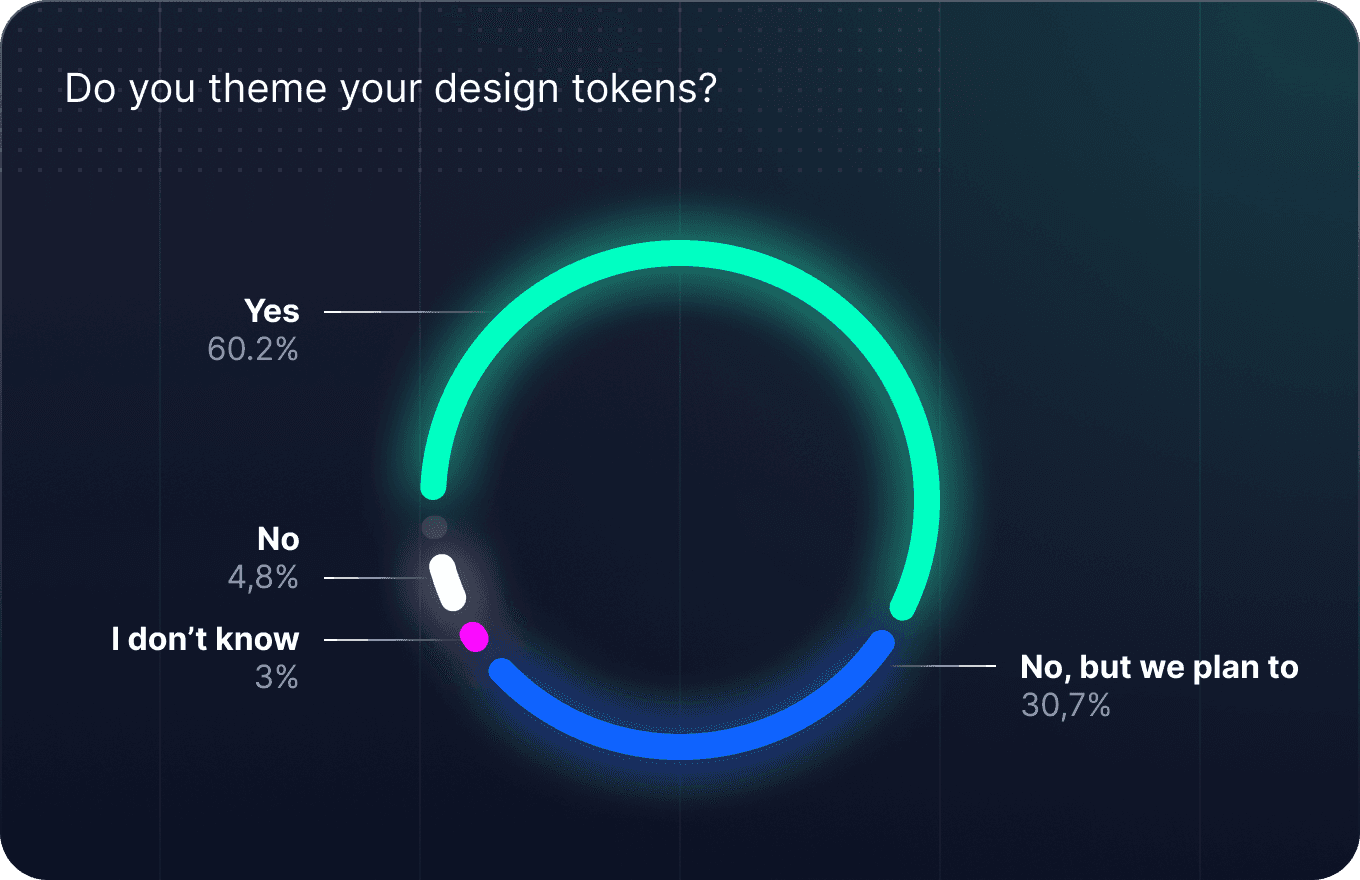 Do you theme your design tokens?

Yes
60.2%

No
4,8%

I don’t know
3%

No, but we plan to
30,7%